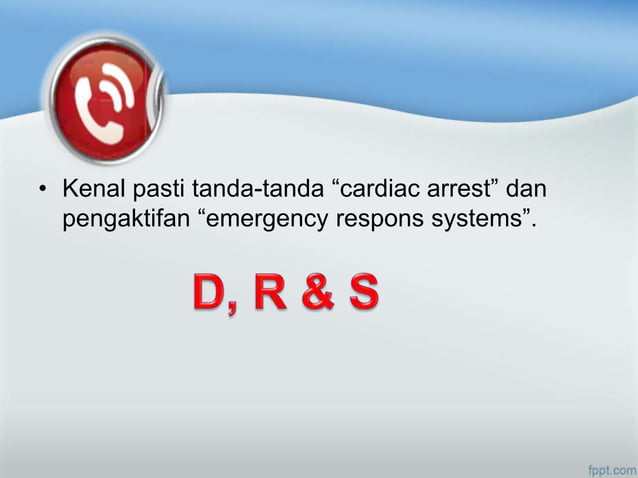 • Kenal pasti tanda-tanda “cardiac arrest” dan pengaktifan “emergency respons systems”.

D, R & S

fppt.com